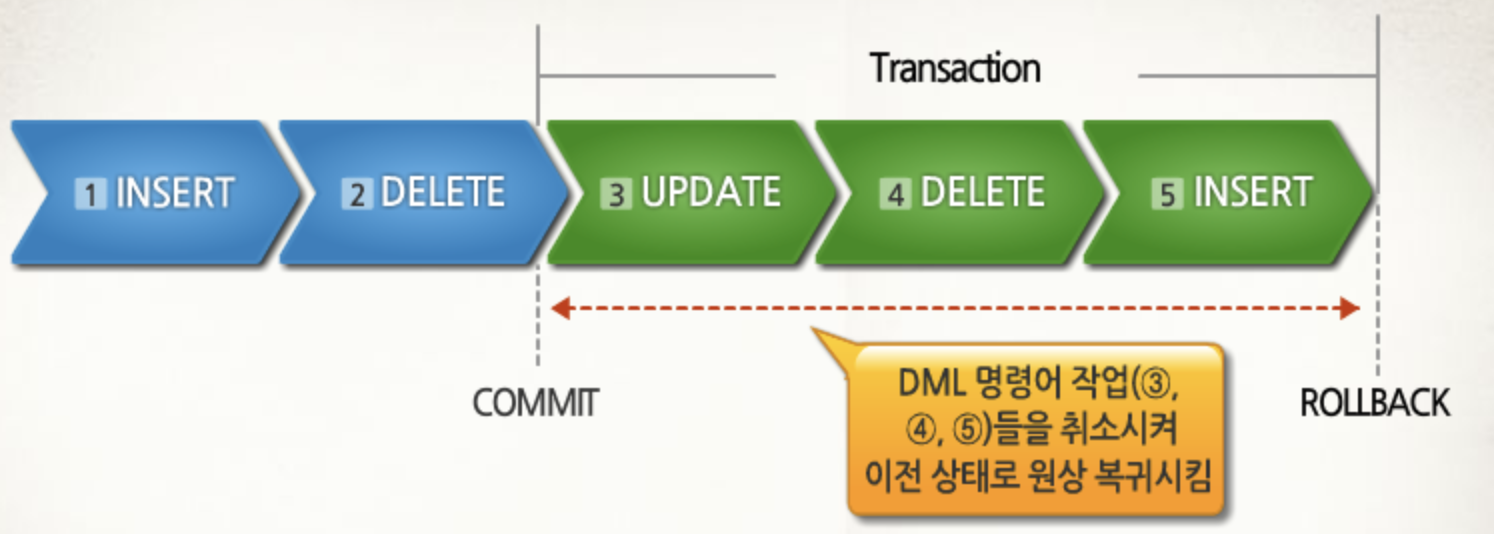 Transaction

1 INSERT
2 DELETE
3 UPDATE
4 DELETE
5 INSERT

COMMIT

DML 명령어 작업(③, ④, ⑤)들을 취소시켜 이전 상태로 원상 복귀시킴

ROLLBACK